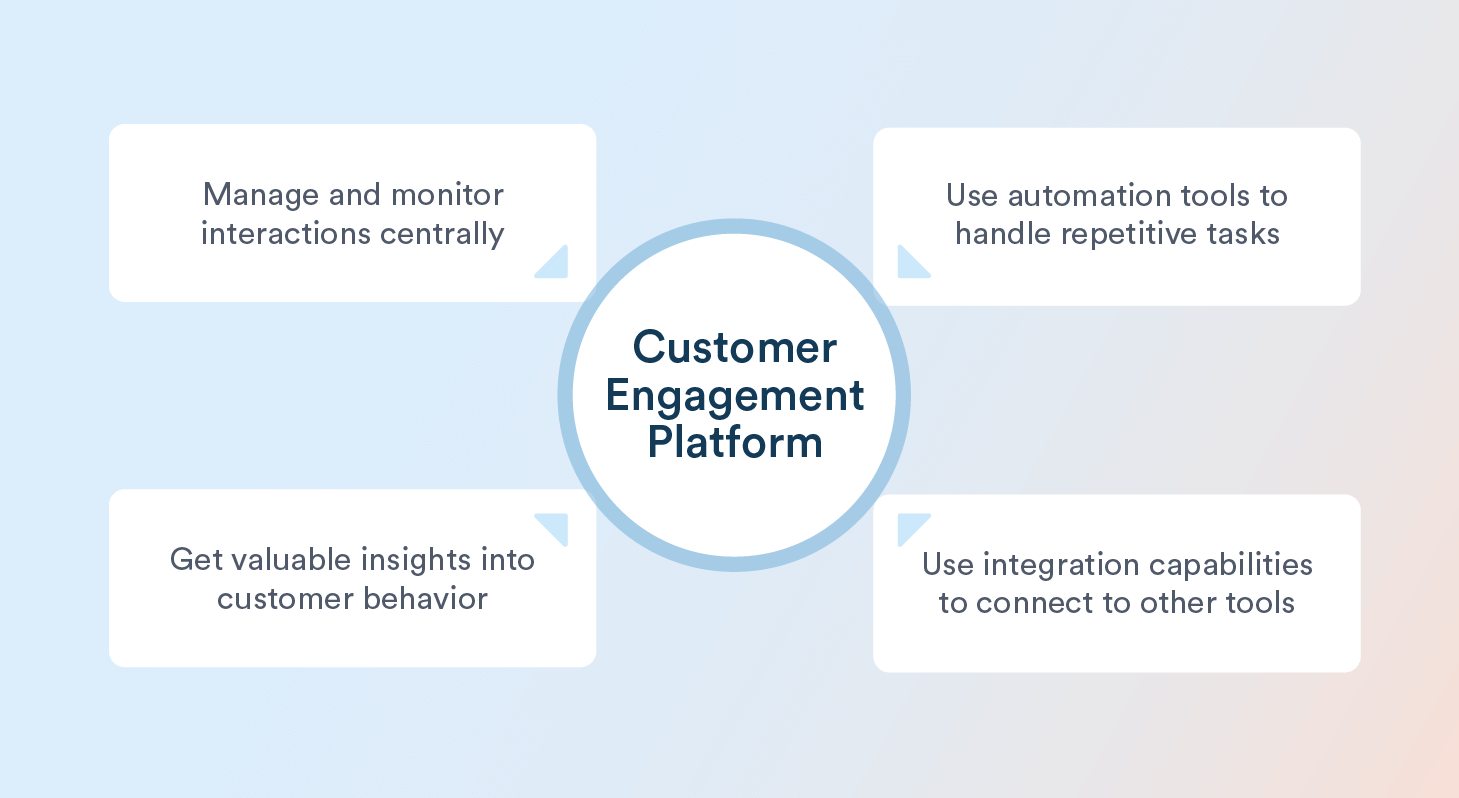 Manage and monitor interactions centrally

Use automation tools to handle repetitive tasks

Customer Engagement Platform

Get valuable insights into customer behavior

Use integration capabilities to connect to other tools